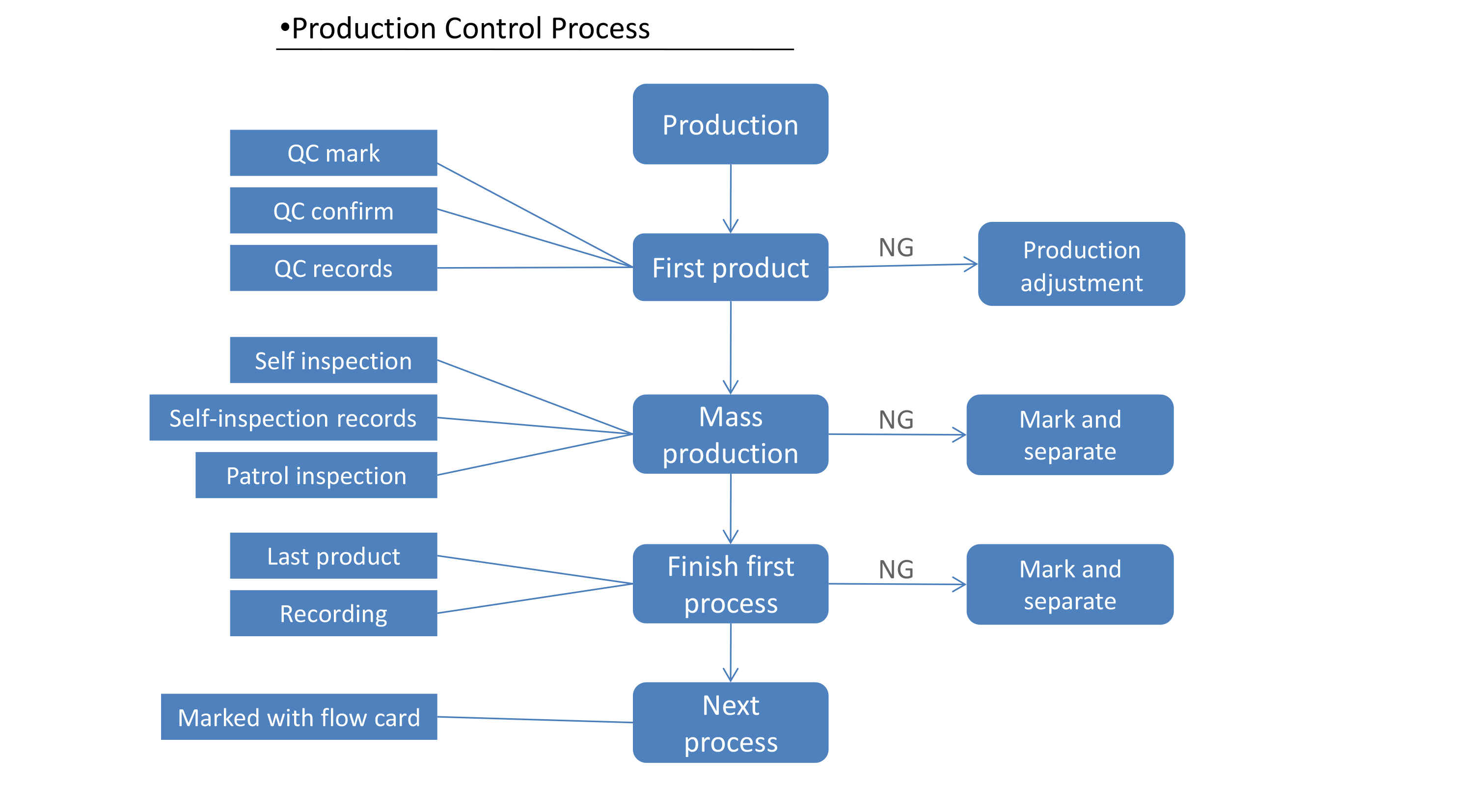 •Production Control Process

Production

QC mark
QC confirm
QC records

First product

NG

Production adjustment

Self inspection
Self-inspection records
Patrol inspection

Mass production

NG

Mark and separate

Last product
Recording

Finish first process

NG

Mark and separate

Marked with flow card

Next process